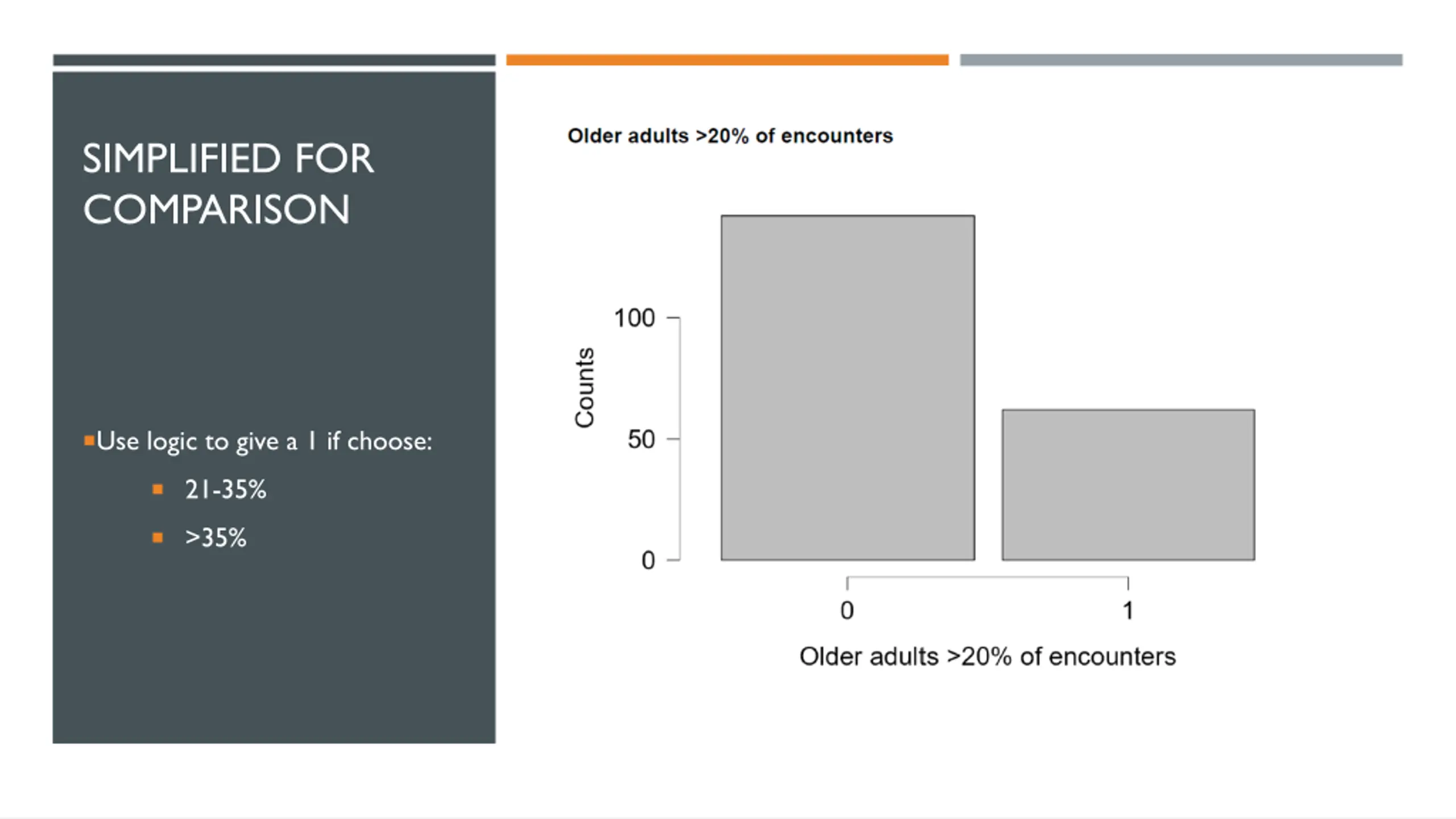 SIMPLIFIED FOR COMPARISON

Use logic to give a 1 if choose:

21-35%

>35%

Older adults >20% of encounters

Counts

100

50

0

0

1

Older adults >20% of encounters